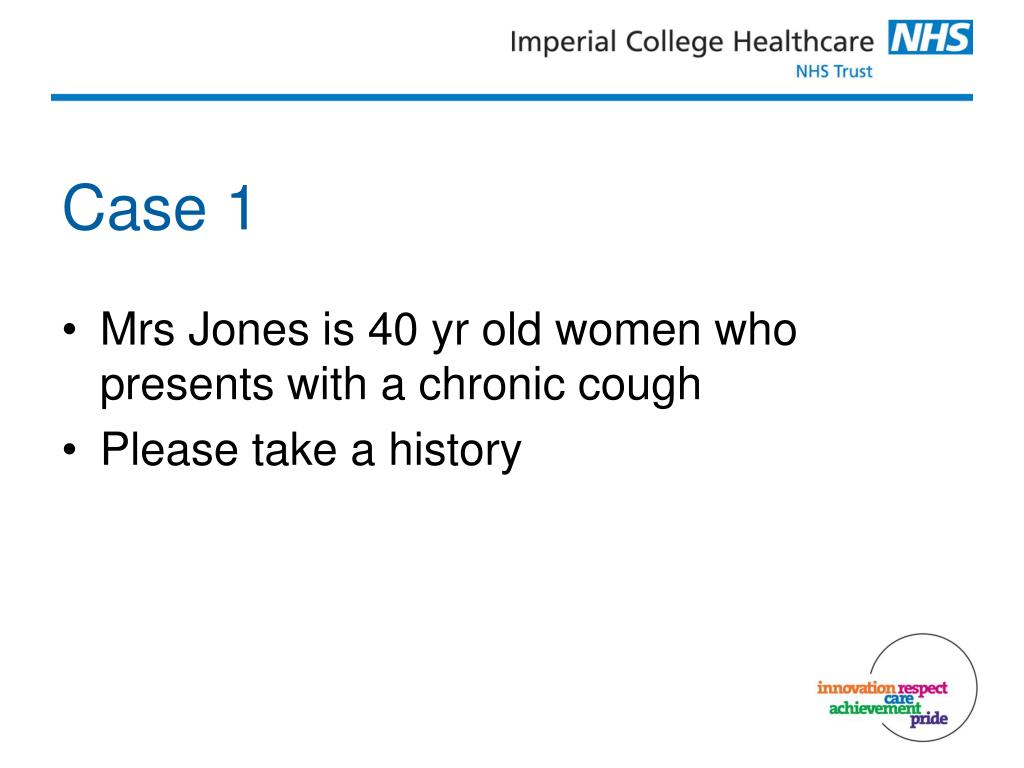 Imperial College Healthcare NHS
NHS Trust

Case 1

• Mrs Jones is 40 yr old women who presents with a chronic cough
• Please take a history

innovation respect care achievement pride